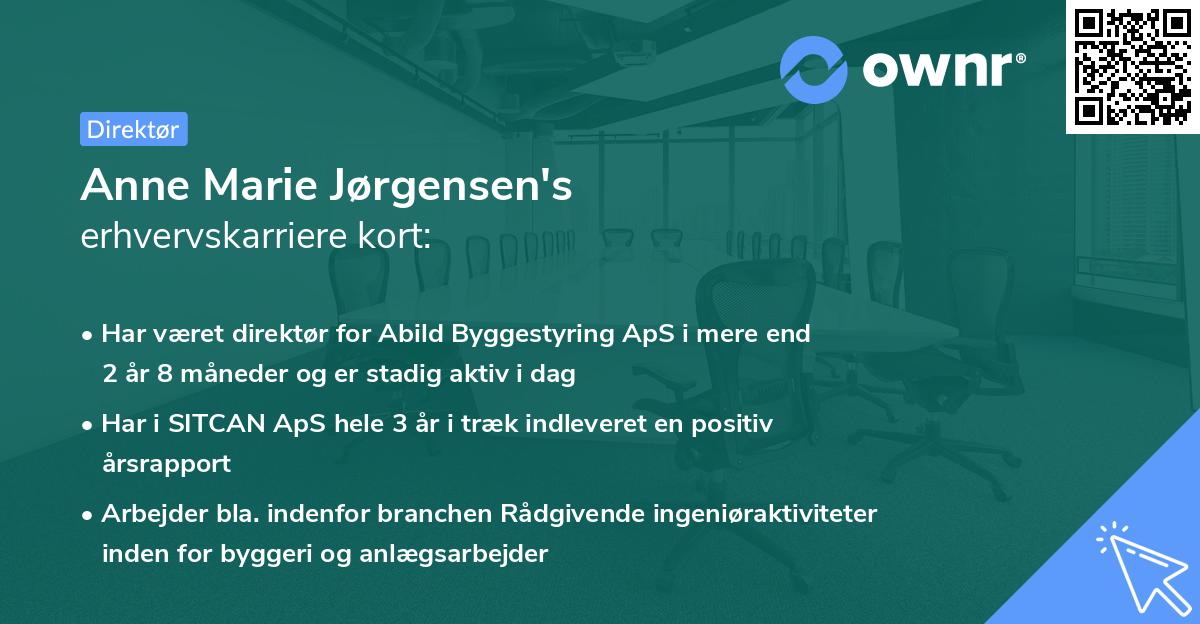 ownr®

Direktør

Anne Marie Jørgensen's erhvervskarriere kort:

• Har været direktør for Abild Byggestyring ApS i mere end 2 år 8 måneder og er stadig aktiv i dag

• Har i SITCAN ApS hele 3 år i træk indleveret en positiv årsrapport

• Arbejder bla. indenfor branchen Rådgivende ingeniøraktiviteter inden for byggeri og anlægsarbejder